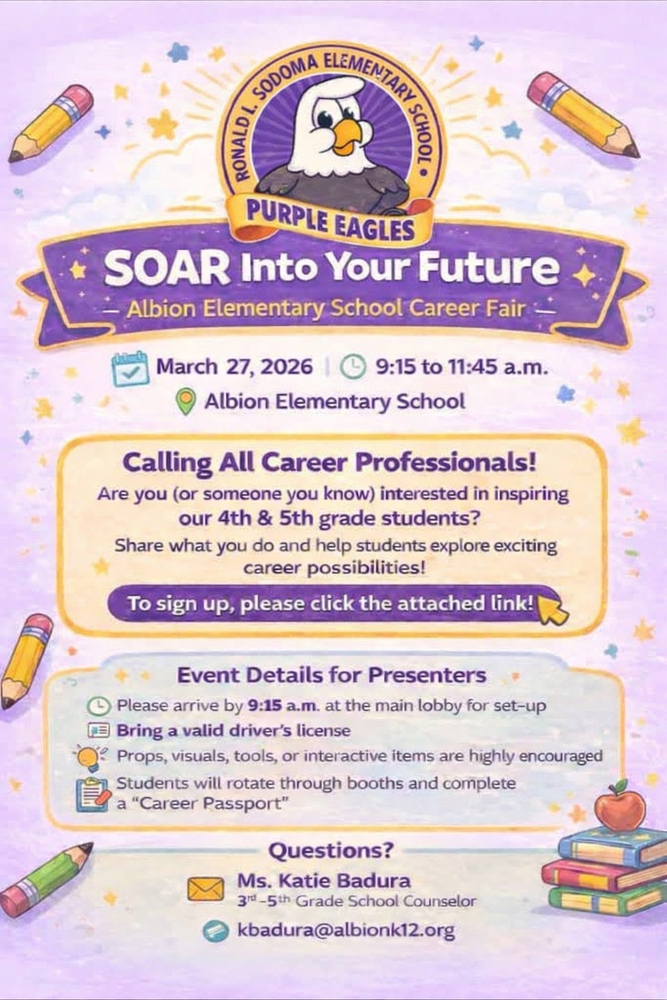 RONALD L. SODOMA ELEMENTARY SCHOOL

PURPLE EAGLES

SOAR Into Your Future

Albion Elementary School Career Fair

March 27, 2026 | 9:15 to 11:45 a.m.

Albion Elementary School

Calling All Career Professionals!

Are you (or someone you know) interested in inspiring our 4th & 5th grade students?

Share what you do and help students explore exciting career possibilities!

To sign up, please click the attached link!

Event Details for Presenters

Please arrive by 9:15 a.m. at the main lobby for set-up

Bring a valid driver's license

Props, visuals, tools, or interactive items are highly encouraged

Students will rotate through booths and complete a "Career Passport"

Questions?

Ms. Katie Badura

3rd-5th Grade School Counselor

kbadura@albionk12.org